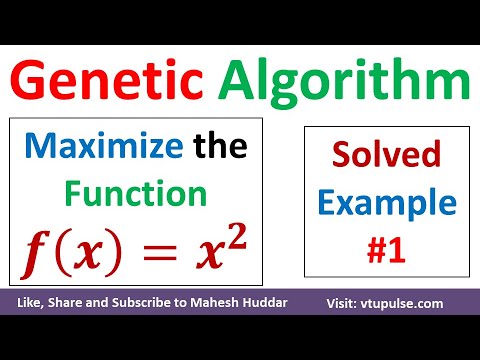 Genetic Algorithm

Maximize the Function
$f(x) = x^2$

Solved Example #1

Like, Share and Subscribe to Mahesh Huddar

Visit: vtupulse.com